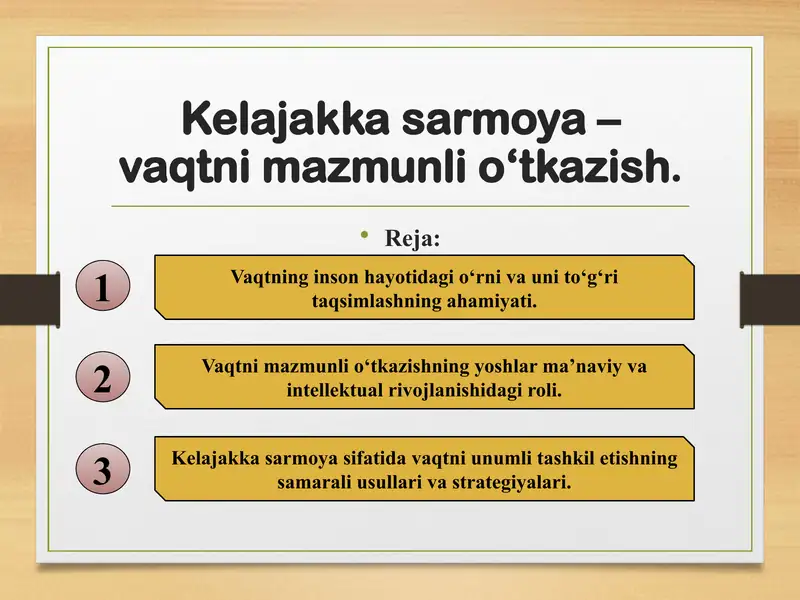 Kelajakka sarmoya – vaqtni mazmunli o‘tkazish.

• Reja:

1

Vaqtning inson hayotidagi o‘rni va uni to‘g‘ri taqsimlashning ahamiyati.

2

Vaqtni mazmunli o‘tkazishning yoshlar ma’naviy va intellektual rivojlanishidagi roli.

3

Kelajakka sarmoya sifatida vaqtni unumli tashkil etishning samarali usullari va strategiyalari.